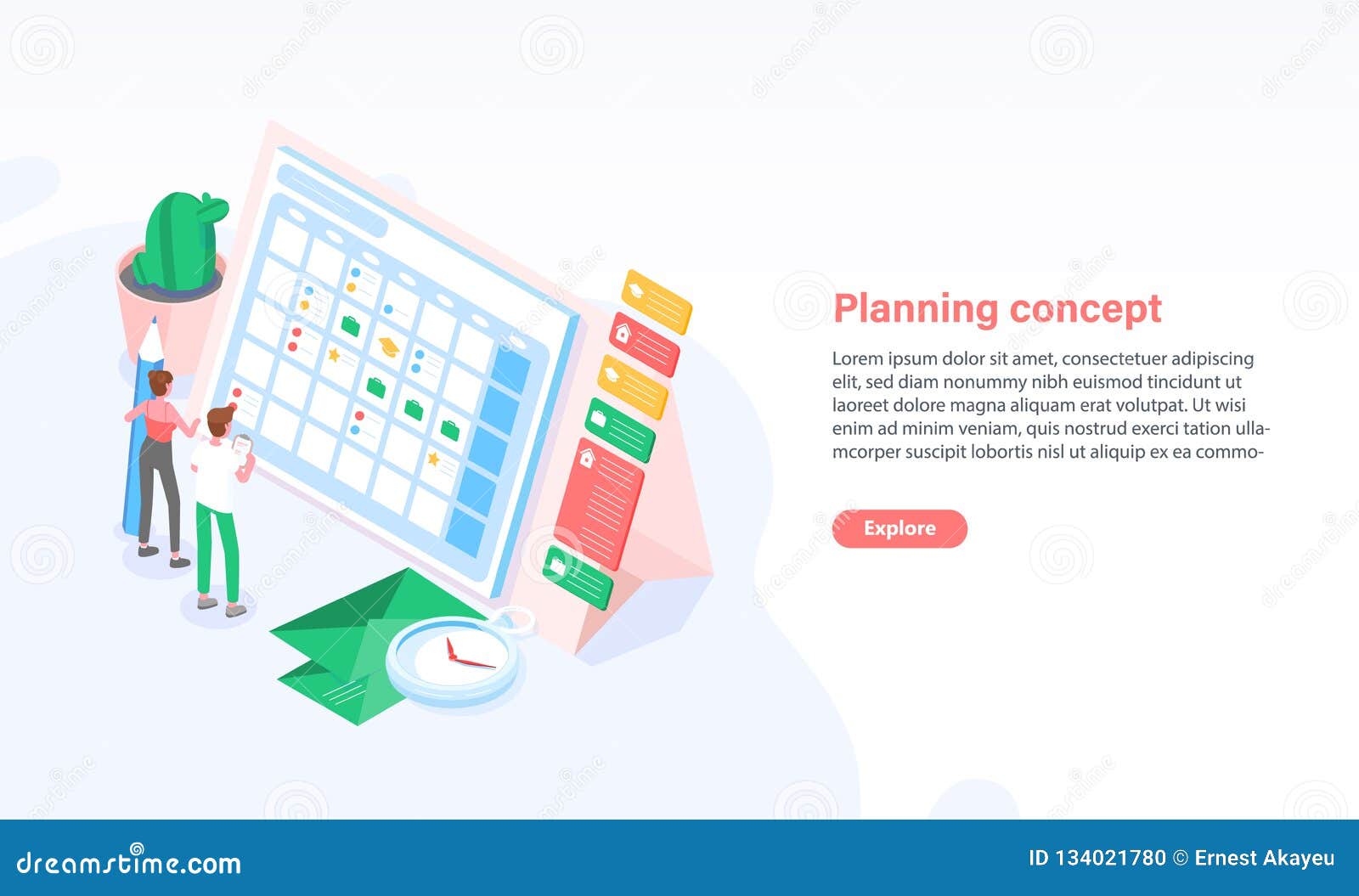 Planning concept

Lorem ipsum dolor sit amet, consectetuer adipiscing elit, sed diam nonummy nibh euismod tincidunt ut laoreet dolore magna aliquam erat volutpat. Ut wisi enim ad minim veniam, quis nostrud exerci tation ullamcorper suscipit lobortis nisl ut aliquip ex ea commo-

Explore

dreamstime.com

ID 134021780 © Ernest Akayeu